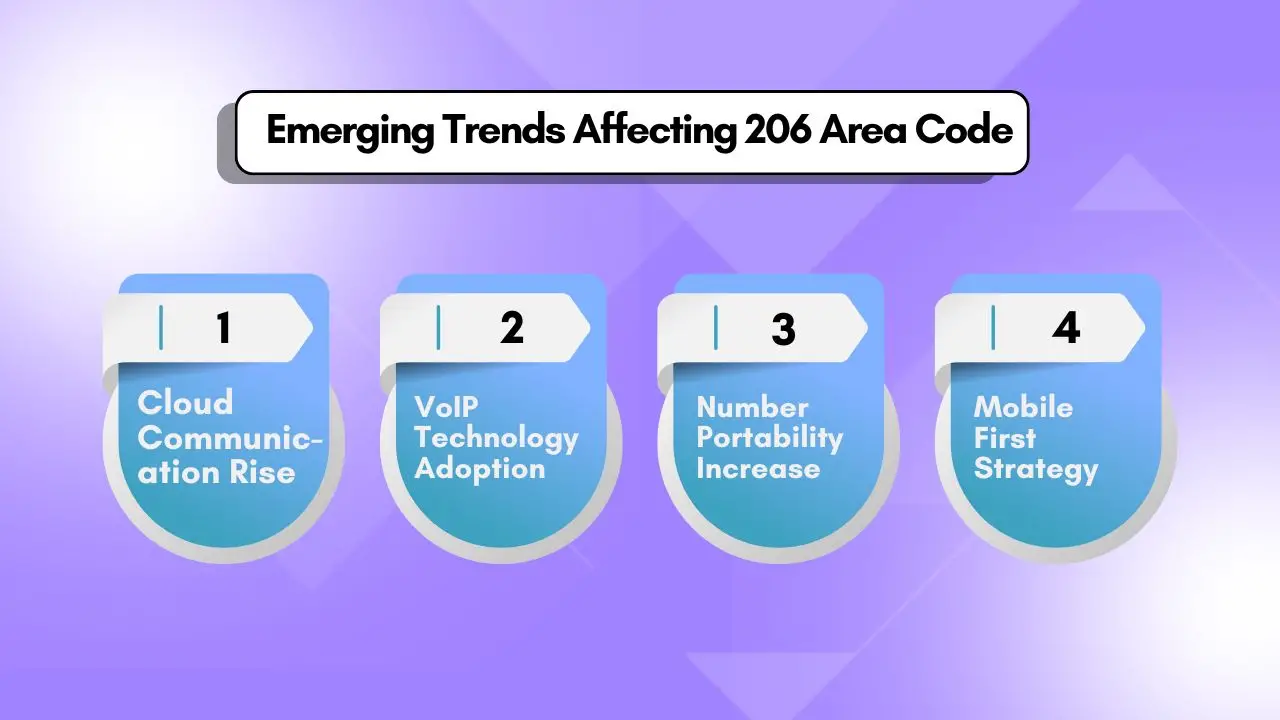 Emerging Trends Affecting 206 Area Code

1
Cloud Communication Rise

2
VoIP Technology Adoption

3
Number Portability Increase

4
Mobile First Strategy